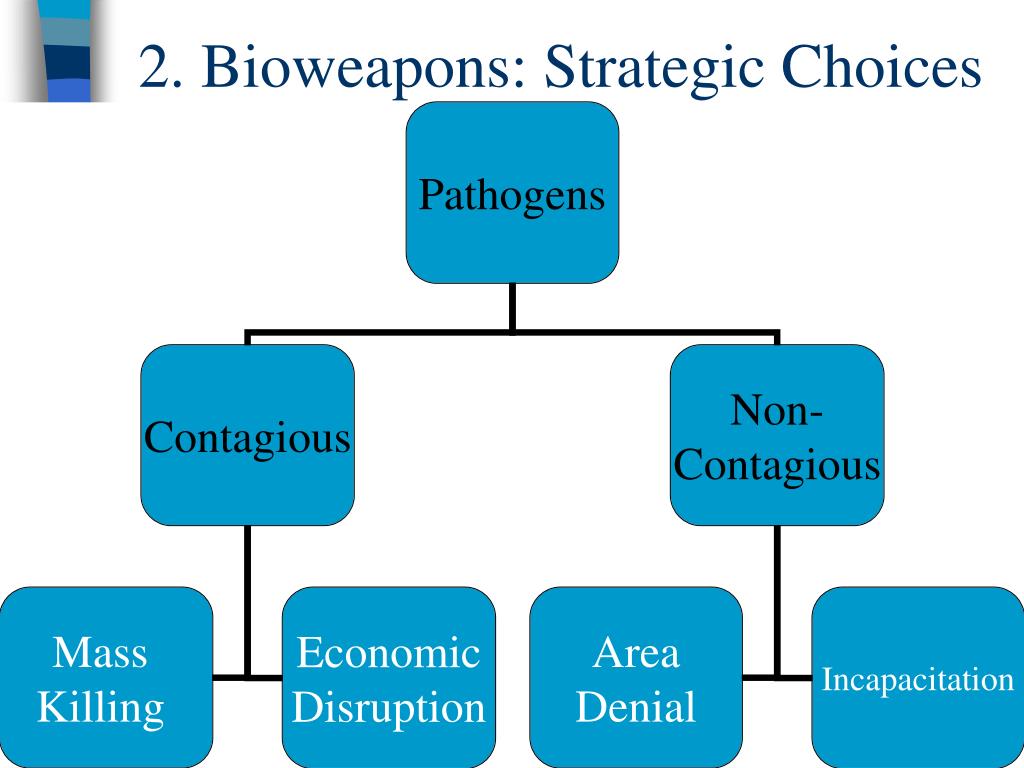 2. Bioweapons: Strategic Choices

Pathogens

Contagious

Non-Contagious

Mass Killing

Economic Disruption

Area Denial

Incapacitation